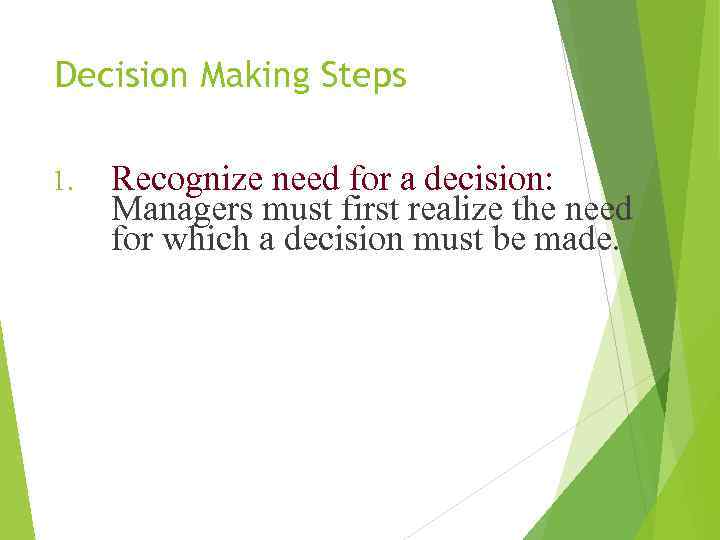 Decision Making Steps

1. Recognize need for a decision: Managers must first realize the need for which a decision must be made.